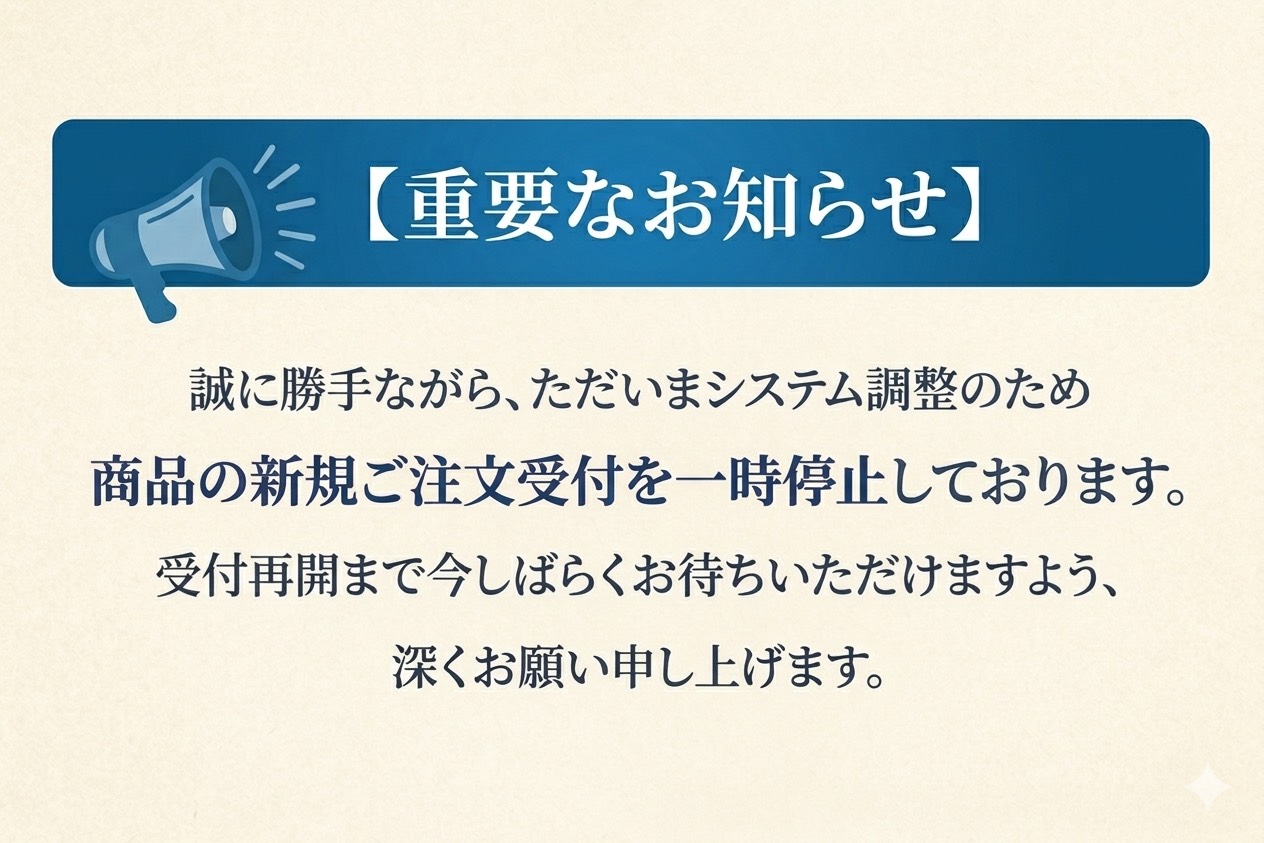 【重要なお知らせ】

誠に勝手ながら、ただいまシステム調整のため
商品の新規ご注文受付を一時停止しております。
受付再開まで今しばらくお待ちいただけますよう、
深くお願い申し上げます。